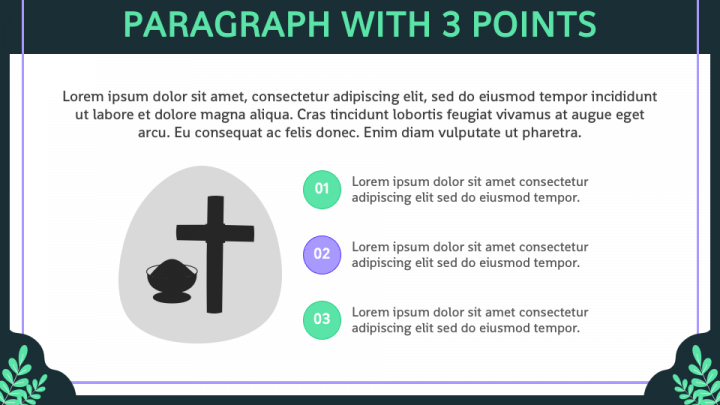 PARAGRAPH WITH 3 POINTS

Lorem ipsum dolor sit amet, consectetur adipiscing elit, sed do eiusmod tempor incididunt ut labore et dolore magna aliqua. Cras tincidunt lobortis feugiat vivamus at augue eget arcu. Eu consequat ac felis donec. Enim diam vulputate ut pharetra.

01
Lorem ipsum dolor sit amet consectetur adipiscing elit sed do eiusmod tempor.

02
Lorem ipsum dolor sit amet consectetur adipiscing elit sed do eiusmod tempor.

03
Lorem ipsum dolor sit amet consectetur adipiscing elit sed do eiusmod tempor.